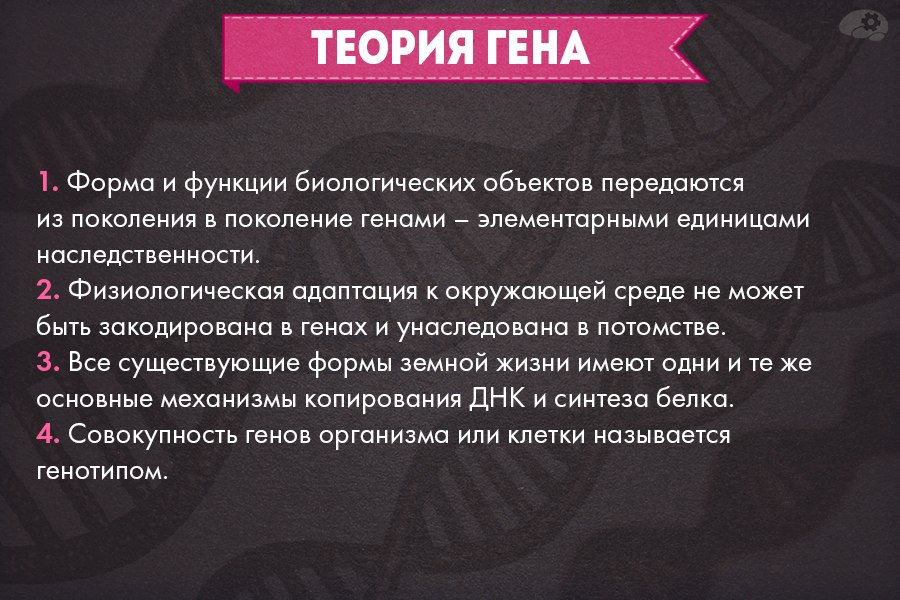 ТЕОРИЯ ГЕНА

1. Форма и функции биологических объектов передаются из поколения в поколение генами – элементарными единицами наследственности.
2. Физиологическая адаптация к окружающей среде не может быть закодирована в генах и унаследована в потомстве.
3. Все существующие формы земной жизни имеют одни и те же основные механизмы копирования ДНК и синтеза белка.
4. Совокупность генов организма или клетки называется генотипом.